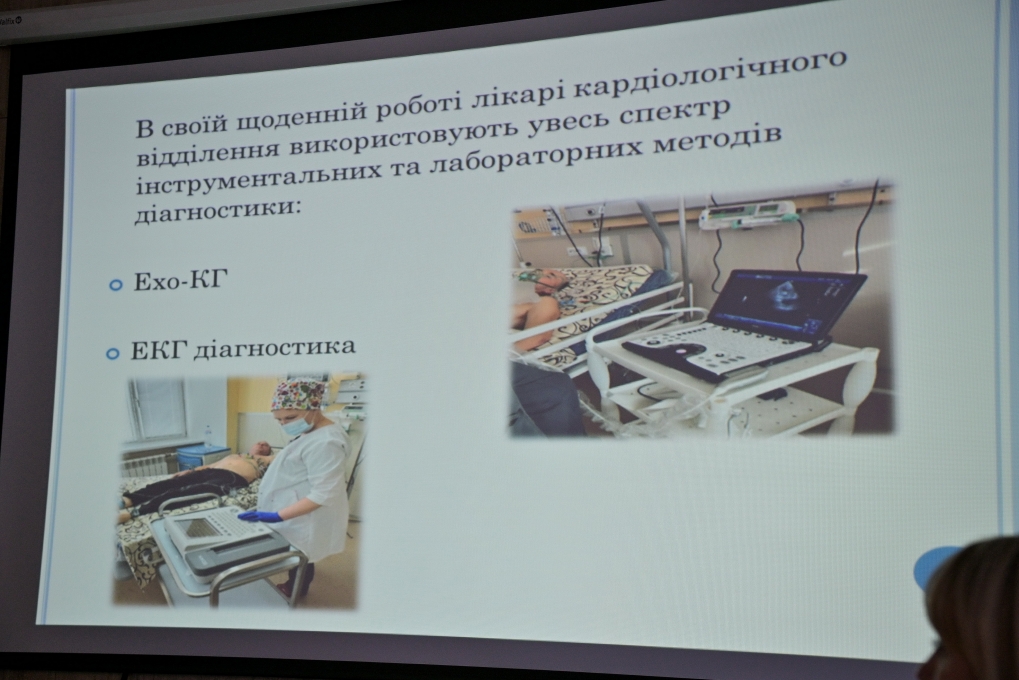 В своїй щоденній роботі лікарі кардіологічного відділення використовують увесь спектр інструментальних та лабораторних методів діагностики:

Ехо-КГ

ЕКГ діагностика